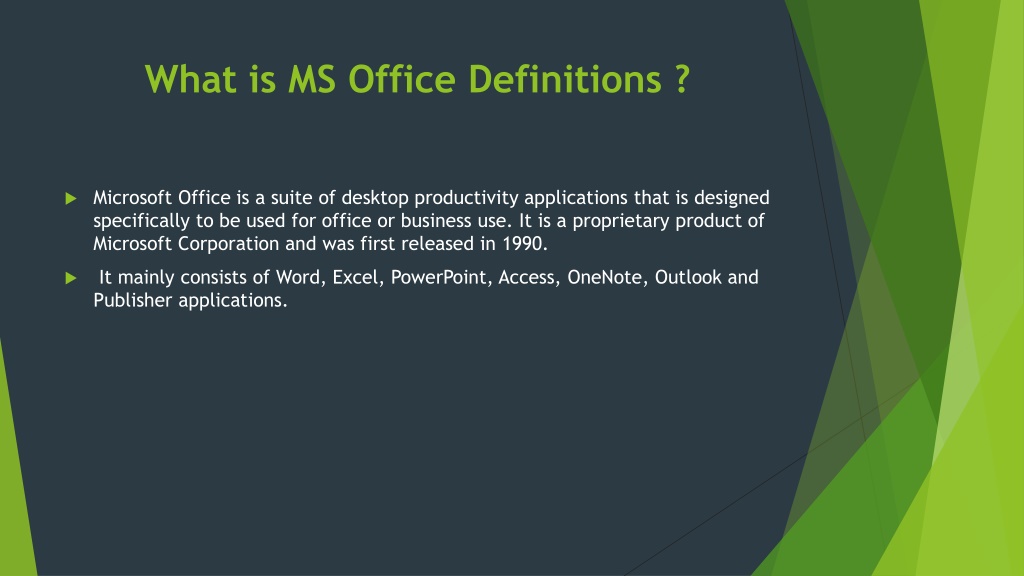 What is MS Office Definitions ?

Microsoft Office is a suite of desktop productivity applications that is designed specifically to be used for office or business use. It is a proprietary product of Microsoft Corporation and was first released in 1990.

It mainly consists of Word, Excel, PowerPoint, Access, OneNote, Outlook and Publisher applications.